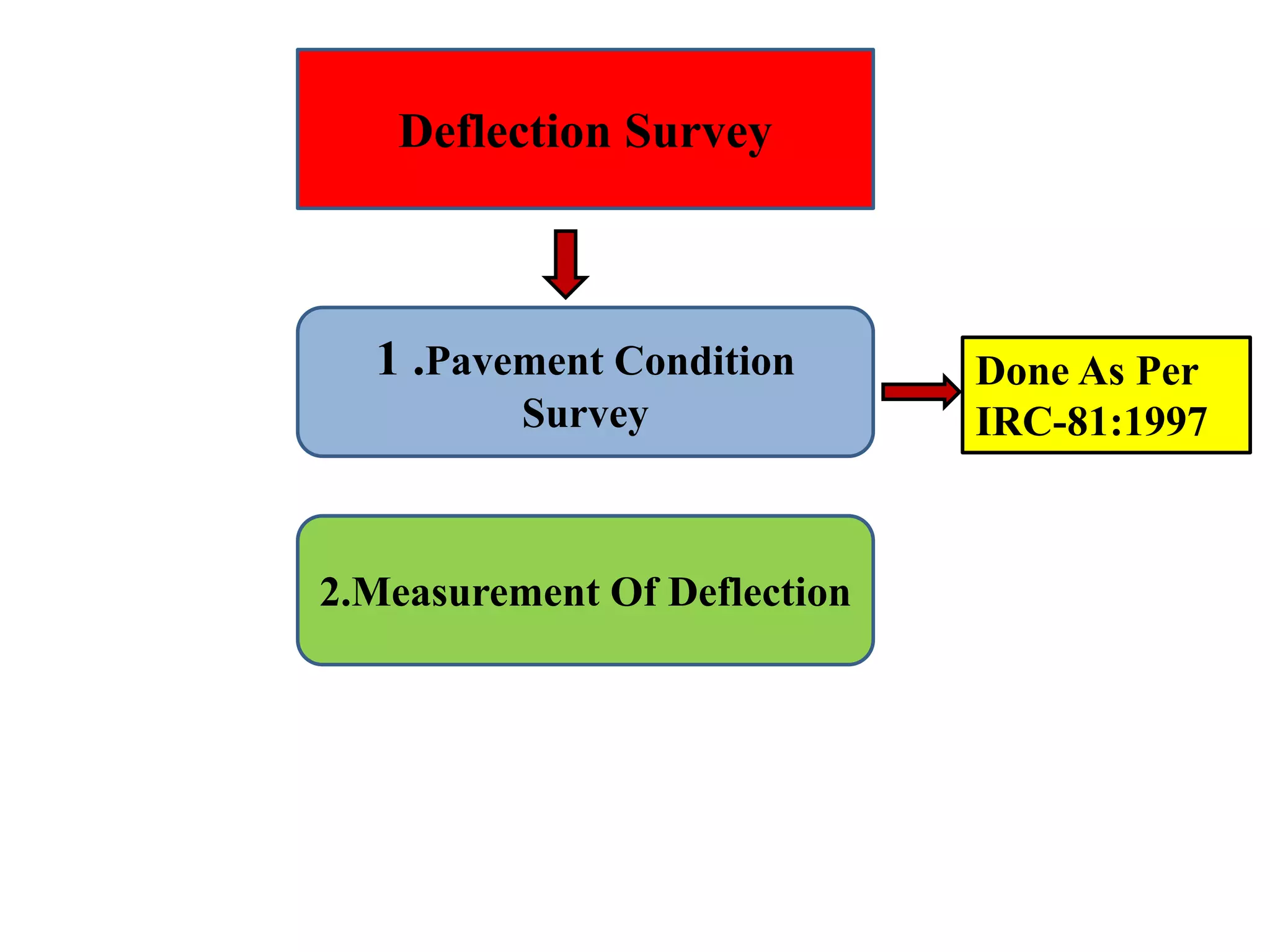 Deflection Survey

1 .Pavement Condition Survey

Done As Per IRC-81:1997

2.Measurement Of Deflection